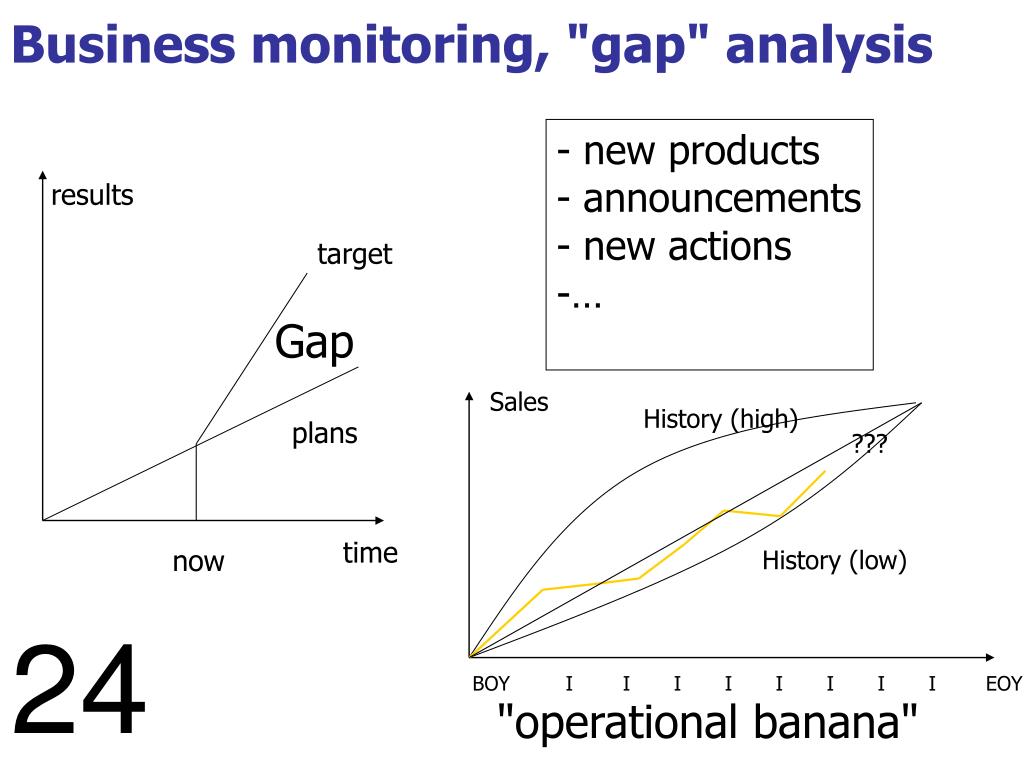 Business monitoring, "gap" analysis

results

target

Gap

plans

now

time

- new products
- announcements
- new actions
-…

Sales

History (high)

???

History (low)

BOY I I I I I I I I EOY

"operational banana"

24